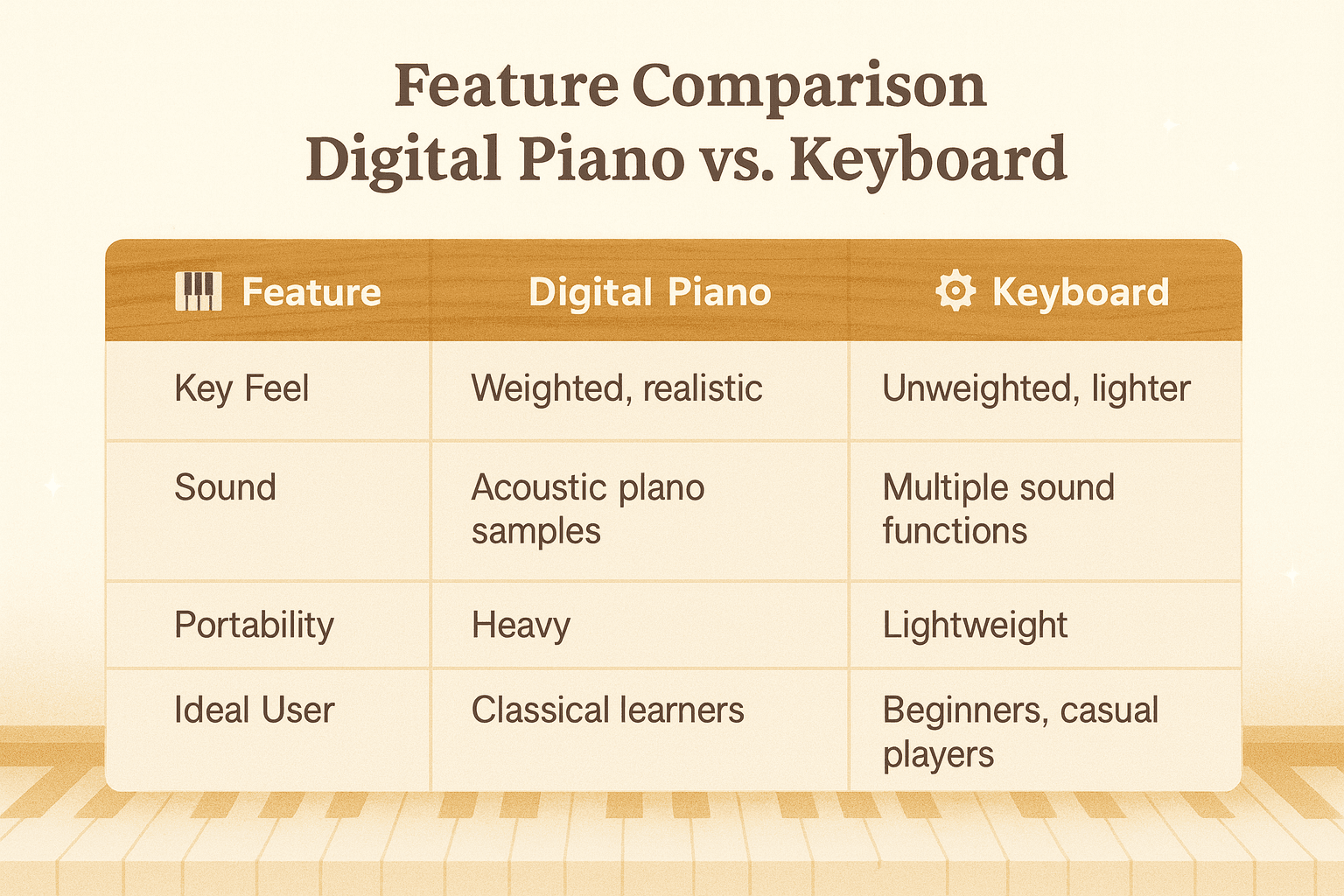 Feature Comparison
Digital Piano vs. Keyboard

| Feature | Digital Piano | Keyboard |
|---|---|---|
| Key Feel | Weighted, realistic | Unweighted, lighter |
| Sound | Acoustic plano samples | Multiple sound functions |
| Portability | Heavy | Lightweight |
| Ideal User | Classical learners | Beginners, casual players |